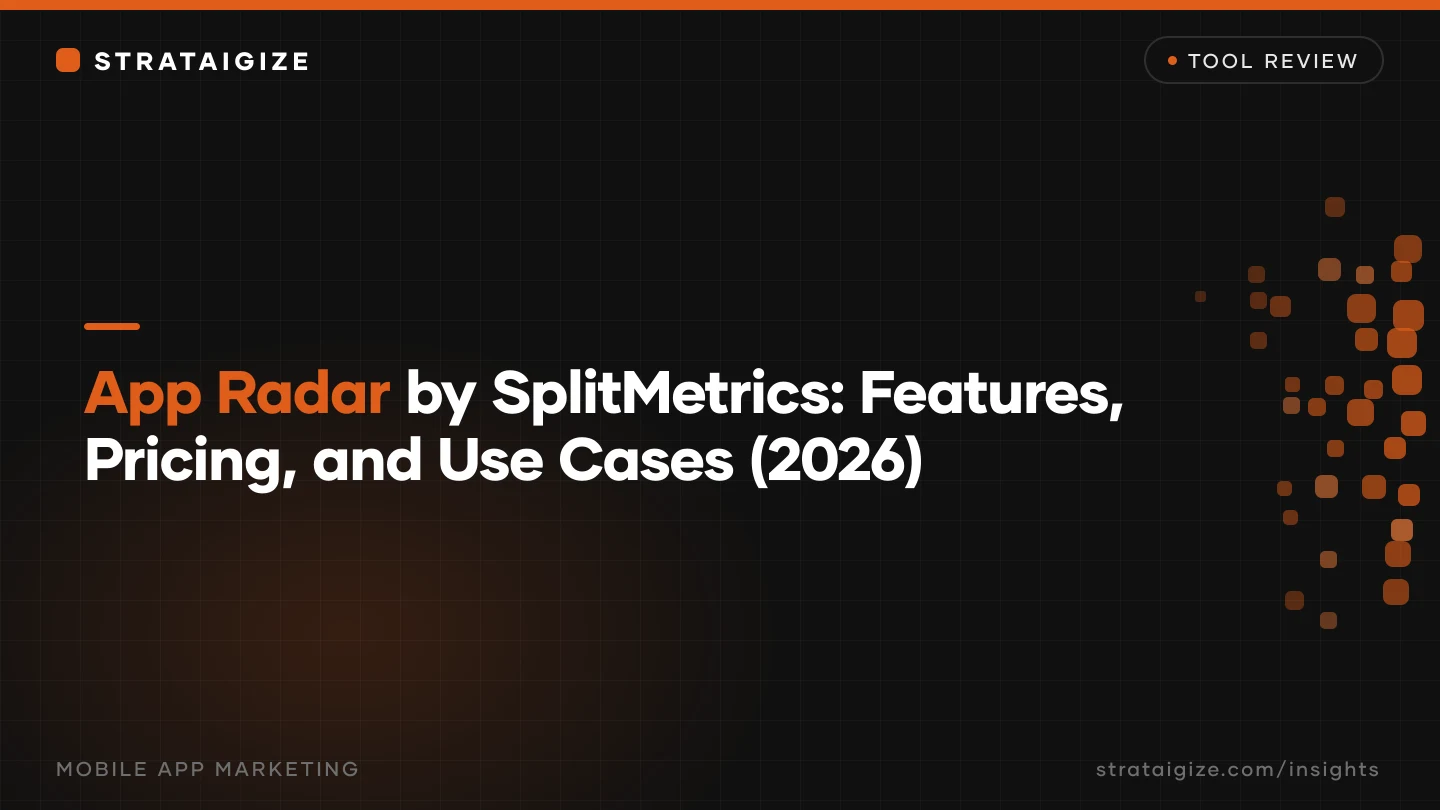 STRATAIGIZE

TOOL REVIEW

App Radar by SplitMetrics: Features, Pricing, and Use Cases (2026)

MOBILE APP MARKETING

strataigize.com/insights